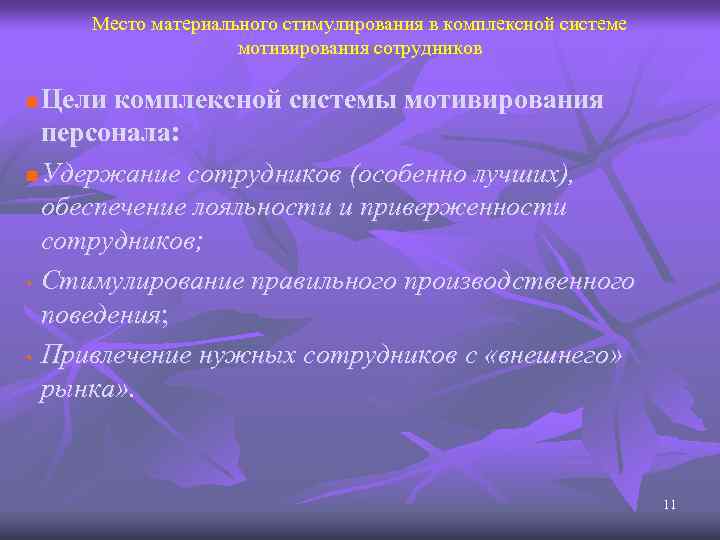 Место материального стимулирования в комплексной системе мотивирования сотрудников

Цели комплексной системы мотивирования персонала:

Удержание сотрудников (особенно лучших), обеспечение лояльности и приверженности сотрудников;

Стимулирование правильного производственного поведения;

Привлечение нужных сотрудников с «внешнего» рынка».

11